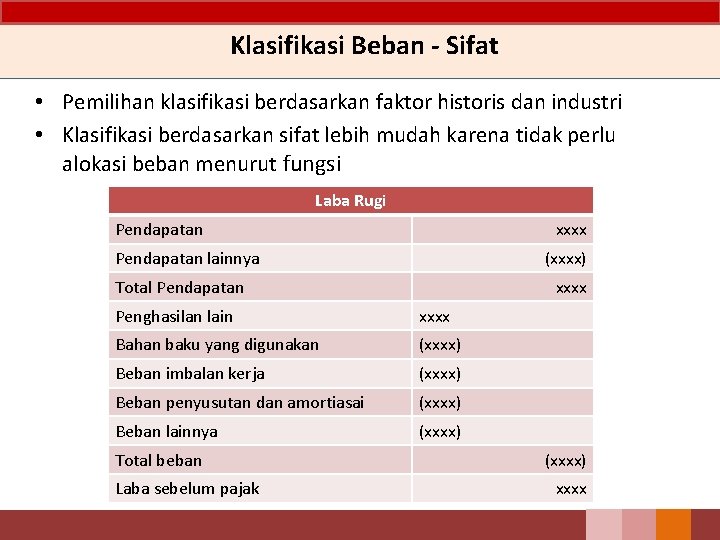 Klasifikasi Beban - Sifat

• Pemilihan klasifikasi berdasarkan faktor historis dan industri
• Klasifikasi berdasarkan sifat lebih mudah karena tidak perlu alokasi beban menurut fungsi

| Laba Rugi | |
|---|---|
| Pendapatan | xxxx |
| Pendapatan lainnya | (xxxx) |
| Total Pendapatan | xxxx |
| Penghasilan lain | xxxx |
| Bahan baku yang digunakan | (xxxx) |
| Beban imbalan kerja | (xxxx) |
| Beban penyusutan dan amortiasai | (xxxx) |
| Beban lainnya | (xxxx) |
| Total beban | (xxxx) |
| Laba sebelum pajak | xxxx |